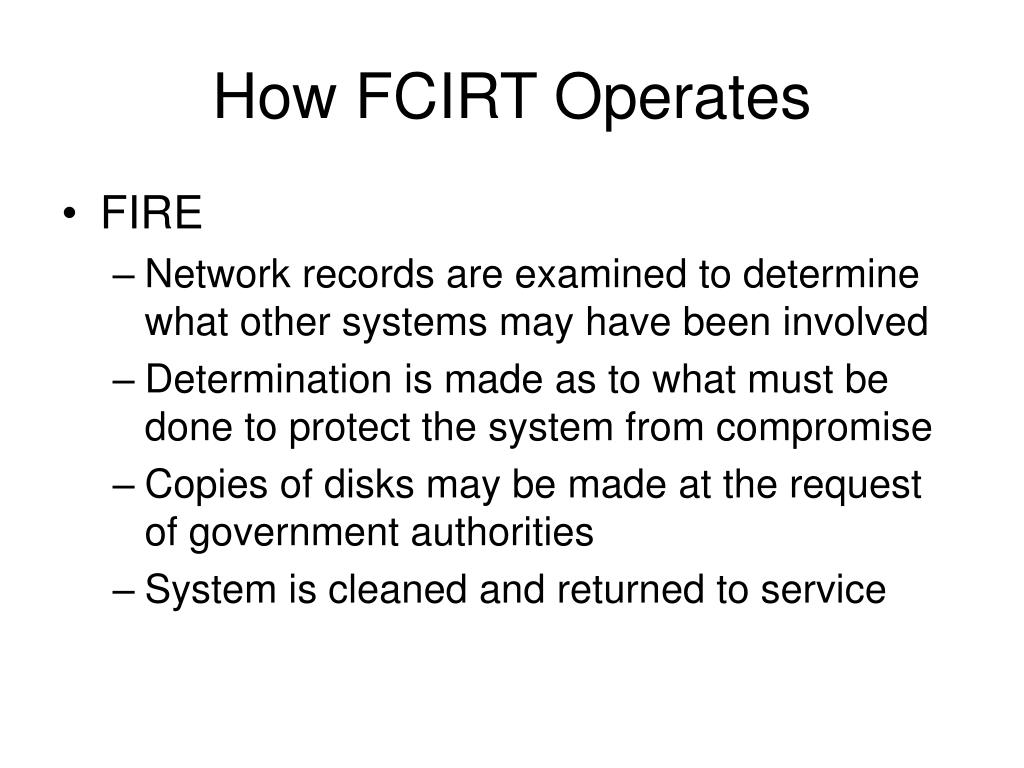 How FCIRT Operates

• FIRE
– Network records are examined to determine what other systems may have been involved
– Determination is made as to what must be done to protect the system from compromise
– Copies of disks may be made at the request of government authorities
– System is cleaned and returned to service